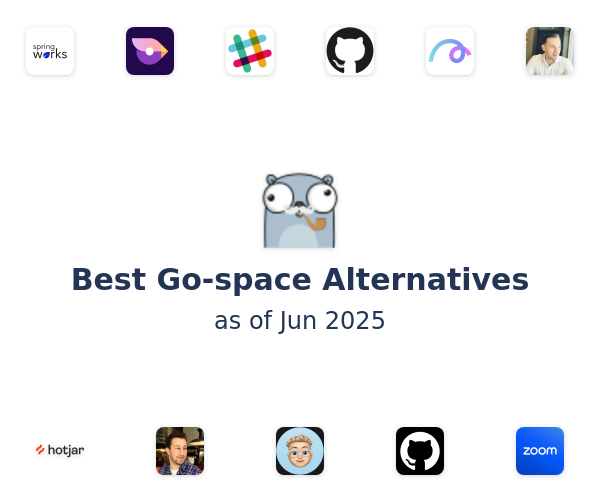 spring works

Best Go-space Alternatives

as of Jun 2025

hotjar

zoom